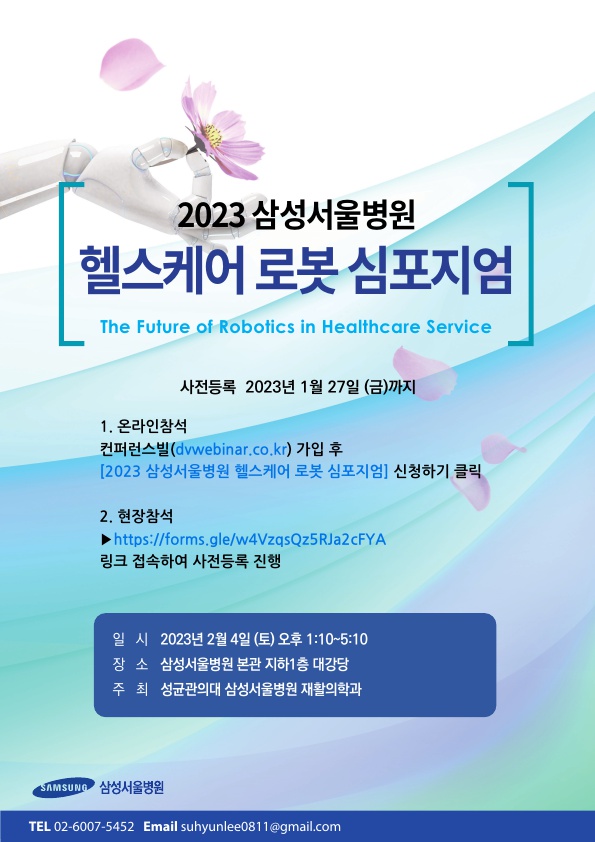 2023 삼성서울병원
헬스케어 로봇 심포지엄
The Future of Robotics in Healthcare Service

사전등록 2023년 1월 27일 (금)까지

1. 온라인참석
컨퍼런스빌(dvwebinar.co.kr) 가입 후
[2023 삼성서울병원 헬스케어 로봇 심포지엄] 신청하기 클릭

2. 현장참석
▶https://forms.gle/w4VzqsQz5RJa2cFYA
링크 접속하여 사전등록 진행

일 시 2023년 2월 4일 (토) 오후 1:10~5:10
장 소 삼성서울병원 본관 지하1층 대강당
주 최 성균관의대 삼성서울병원 재활의학과

SAMSUNG 삼성서울병원

TEL 02-6007-5452 Email suhyunlee0811@gmail.com